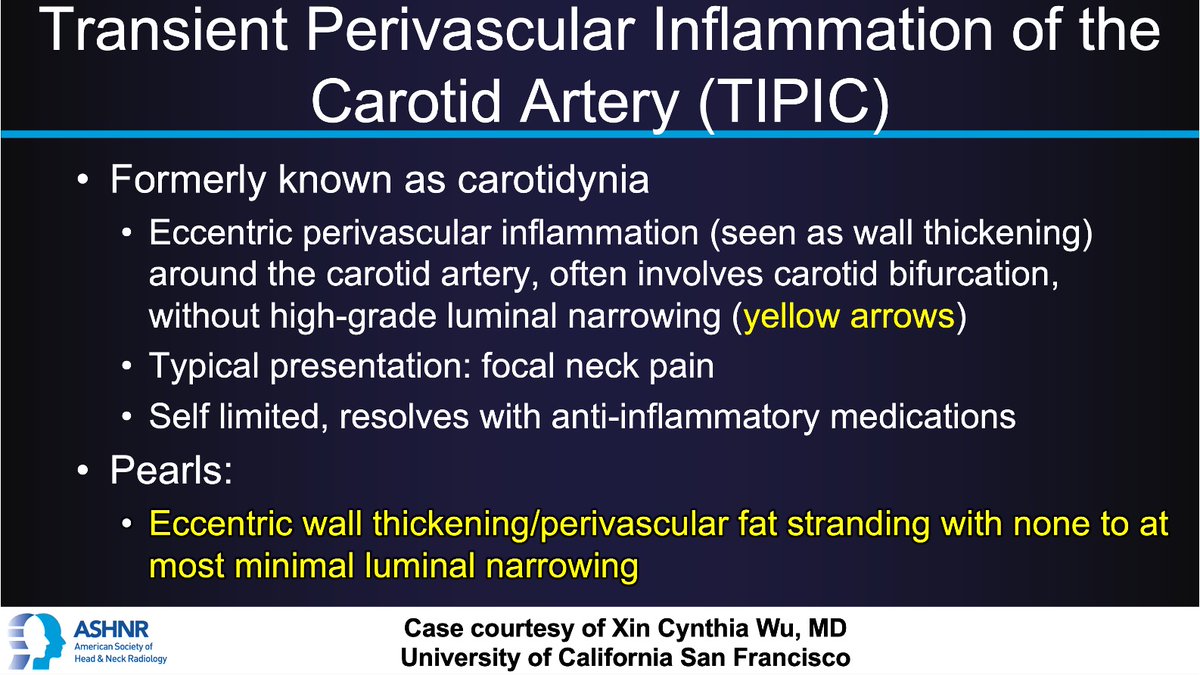 Transient Perivascular Inflammation of the Carotid Artery (TIPIC)

• Formerly known as carotidynia
  • Eccentric perivascular inflammation (seen as wall thickening) around the carotid artery, often involves carotid bifurcation, without high-grade luminal narrowing (yellow arrows)
  • Typical presentation: focal neck pain
  • Self limited, resolves with anti-inflammatory medications
• Pearls:
  • Eccentric wall thickening/perivascular fat stranding with none to at most minimal luminal narrowing

ASHNR
American Society of Head & Neck Radiology

Case courtesy of Xin Cynthia Wu, MD
University of California San Francisco